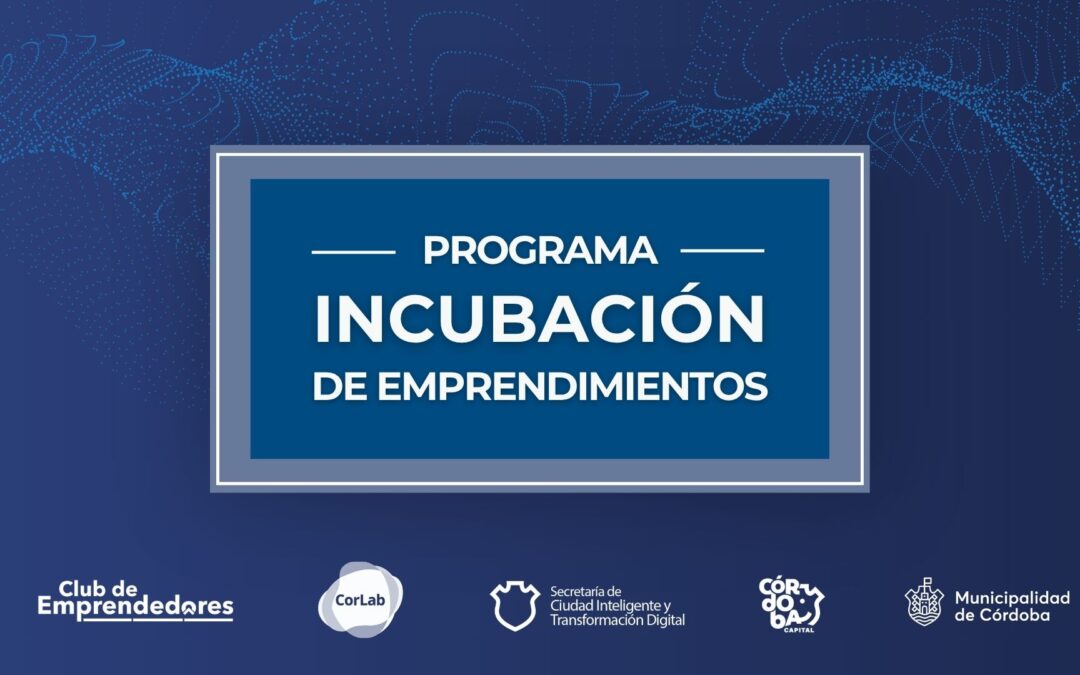 PROGRAMA
INCUBACIÓN
DE EMPRENDIMIENTOS

Club de Emprendedores

CorLab

Secretaría de Ciudad Inteligente y Transformación Digital

CÓR DO BA CAPITAL

Municipalidad de Córdoba